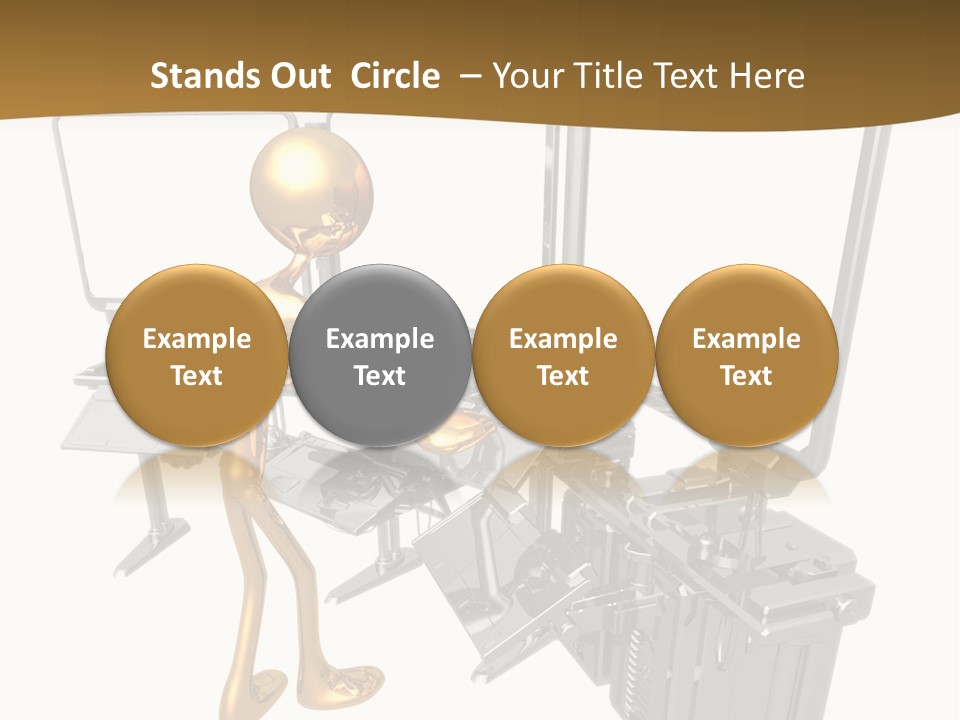 Stands Out Circle – Your Title Text Here

Example Text

Example Text

Example Text

Example Text